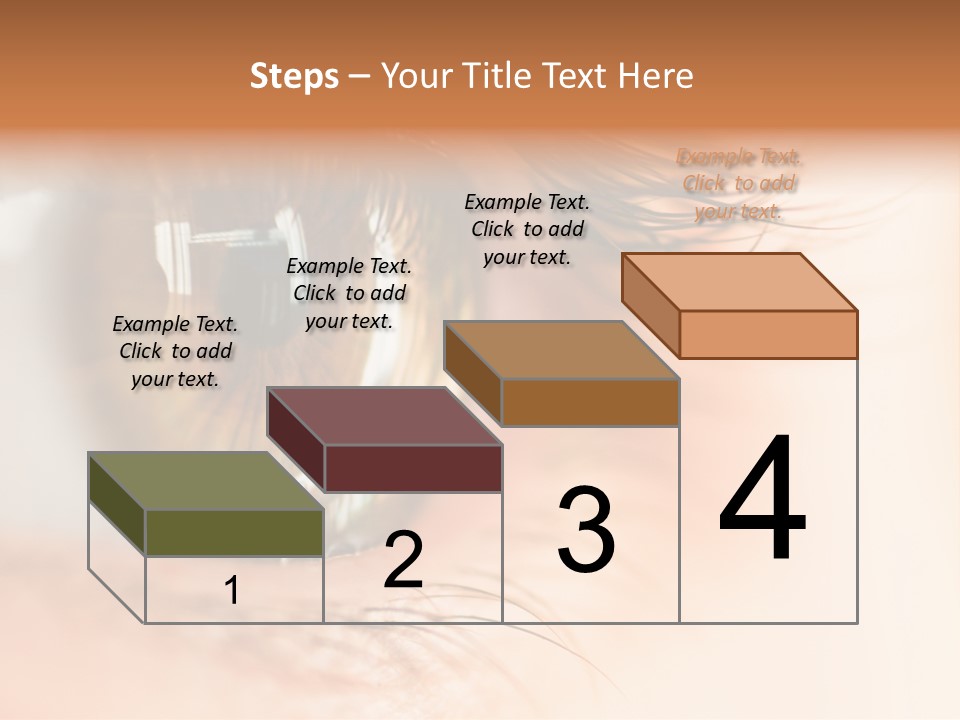 Steps – Your Title Text Here

Example Text. Click to add your text.

Example Text. Click to add your text.

Example Text. Click to add your text.

Example Text. Click to add your text.

1

2

3

4